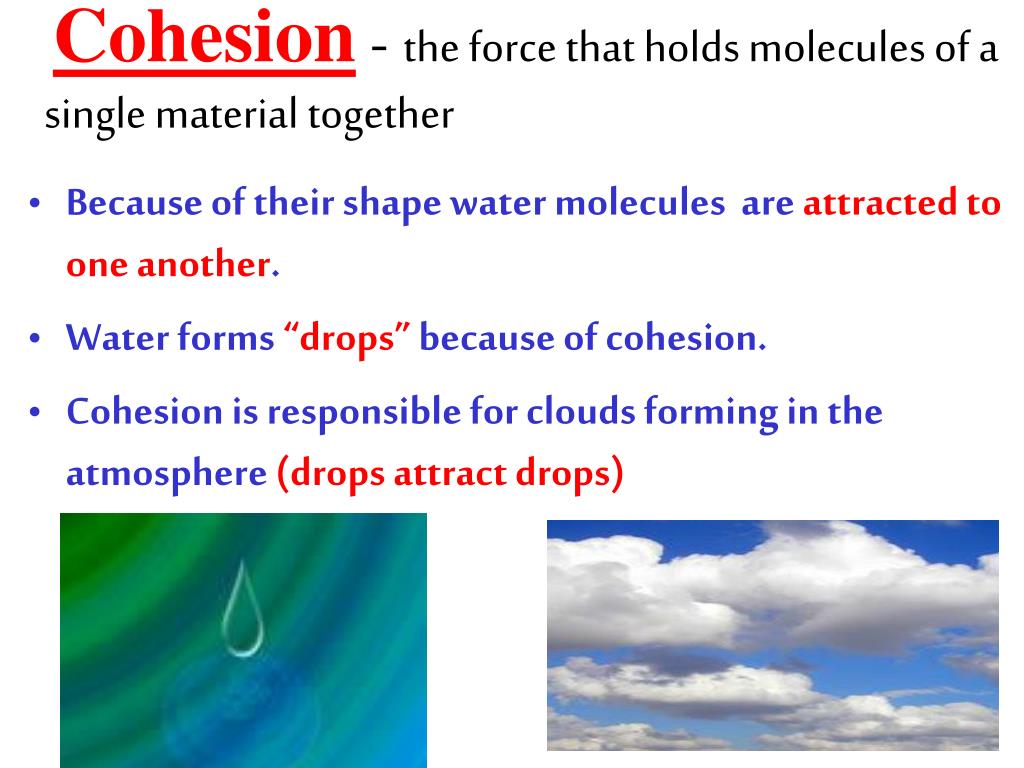 Cohesion - the force that holds molecules of a single material together

• Because of their shape water molecules are attracted to one another.

• Water forms “drops” because of cohesion.

• Cohesion is responsible for clouds forming in the atmosphere (drops attract drops)